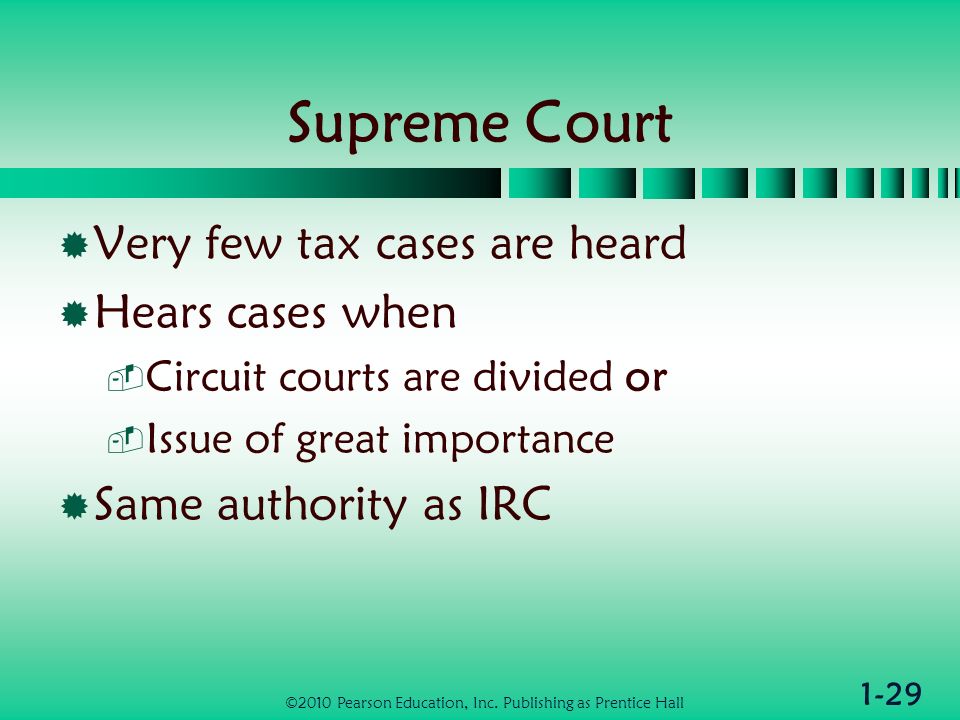 Supreme Court

Very few tax cases are heard

Hears cases when

Circuit courts are divided or

Issue of great importance

Same authority as IRC

©2010 Pearson Education, Inc. Publishing as Prentice Hall

1-29